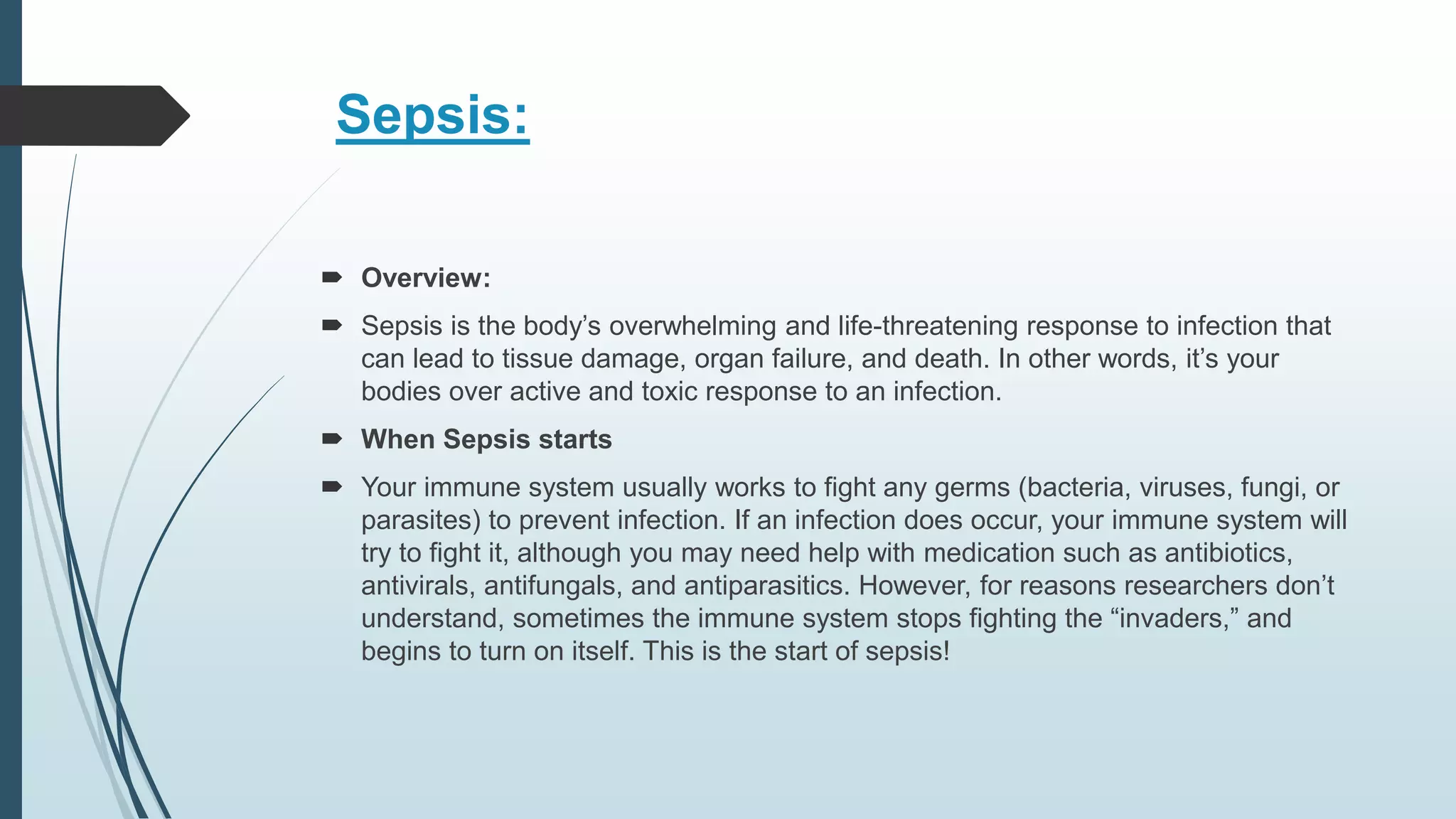 Sepsis:

Overview:

Sepsis is the body’s overwhelming and life-threatening response to infection that can lead to tissue damage, organ failure, and death. In other words, it’s your bodies over active and toxic response to an infection.

When Sepsis starts

Your immune system usually works to fight any germs (bacteria, viruses, fungi, or parasites) to prevent infection. If an infection does occur, your immune system will try to fight it, although you may need help with medication such as antibiotics, antivirals, antifungals, and antiparasitics. However, for reasons researchers don’t understand, sometimes the immune system stops fighting the “invaders,” and begins to turn on itself. This is the start of sepsis!